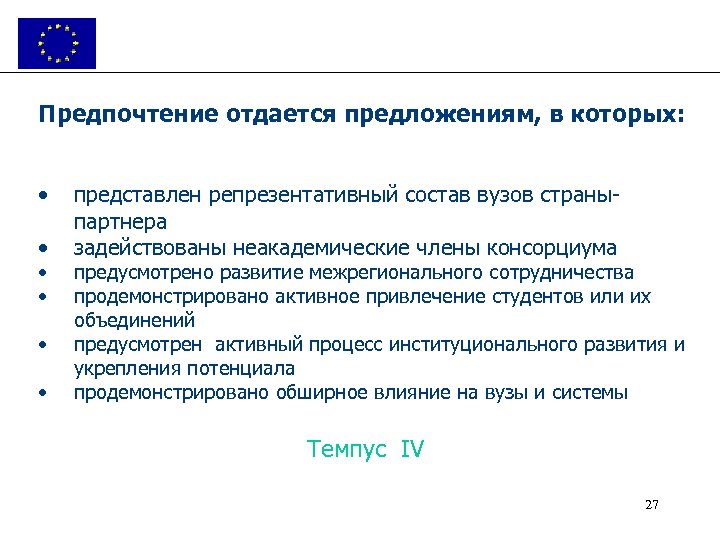 Предпочтение отдается предложениям, в которых:

• представлен репрезентативный состав вузов страны-партнера
• задействованы неакадемические члены консорциума
• предусмотрено развитие межрегионального сотрудничества
• продемонстрировано активное привлечение студентов или их объединений
• предусмотрен  активный процесс институционального развития и укрепления потенциала
• продемонстрировано обширное влияние на вузы и системы

Темпус IV

27